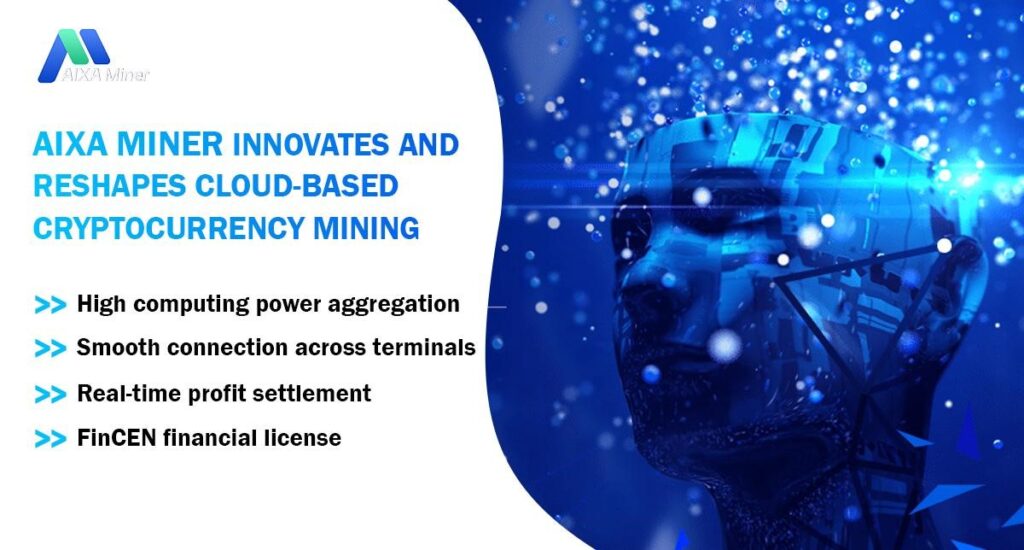 AIXA Miner

AIXA MINER INNOVATES AND RESHAPES CLOUD-BASED CRYPTOCURRENCY MINING

>> High computing power aggregation

>> Smooth connection across terminals

>> Real-time profit settlement

>> FinCEN financial license